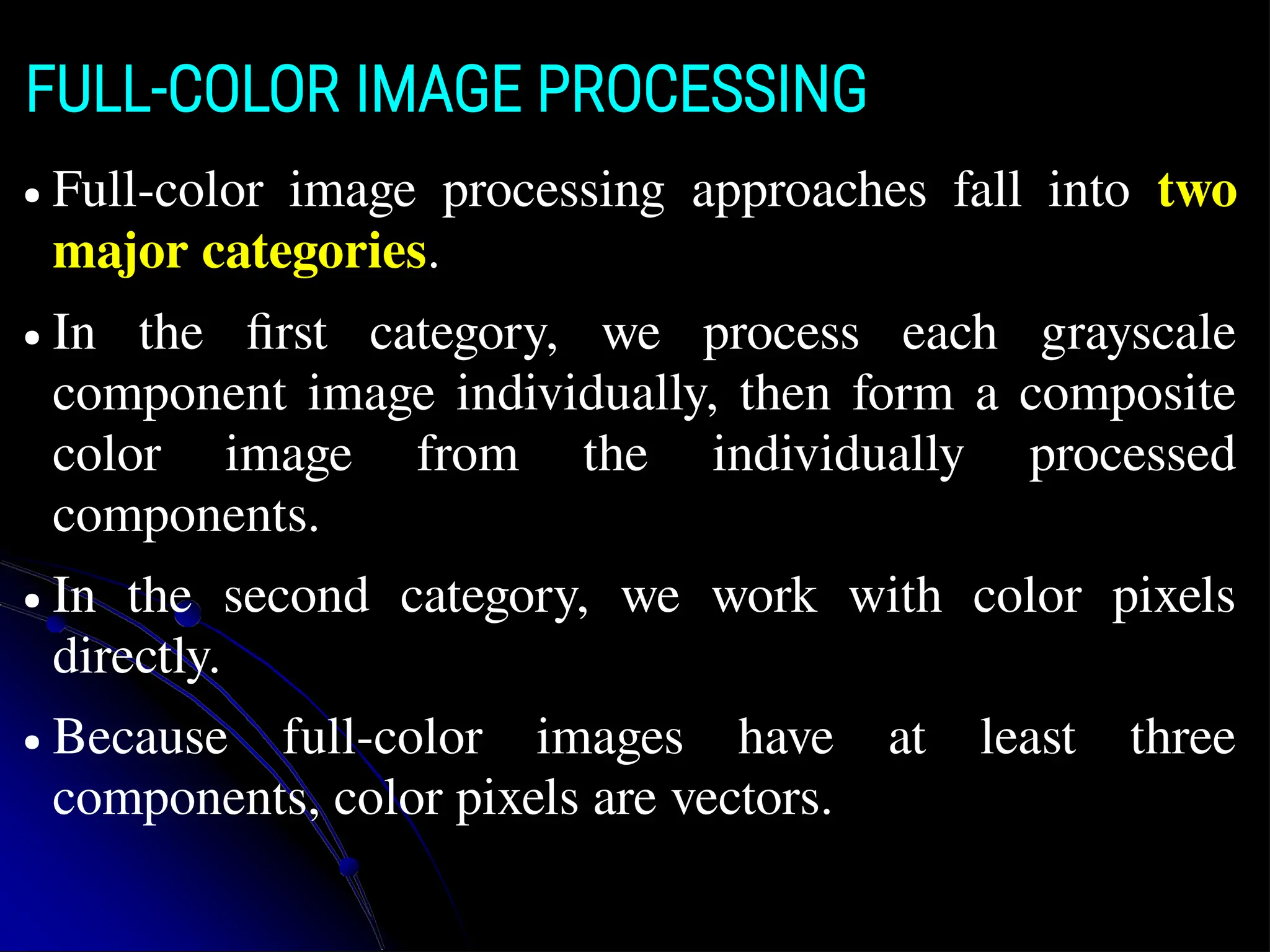 FULL-COLOR IMAGE PROCESSING

• Full-color image processing approaches fall into two major categories.

• In the first category, we process each grayscale component image individually, then form a composite color image from the individually processed components.

• In the second category, we work with color pixels directly.

• Because full-color images have at least three components, color pixels are vectors.